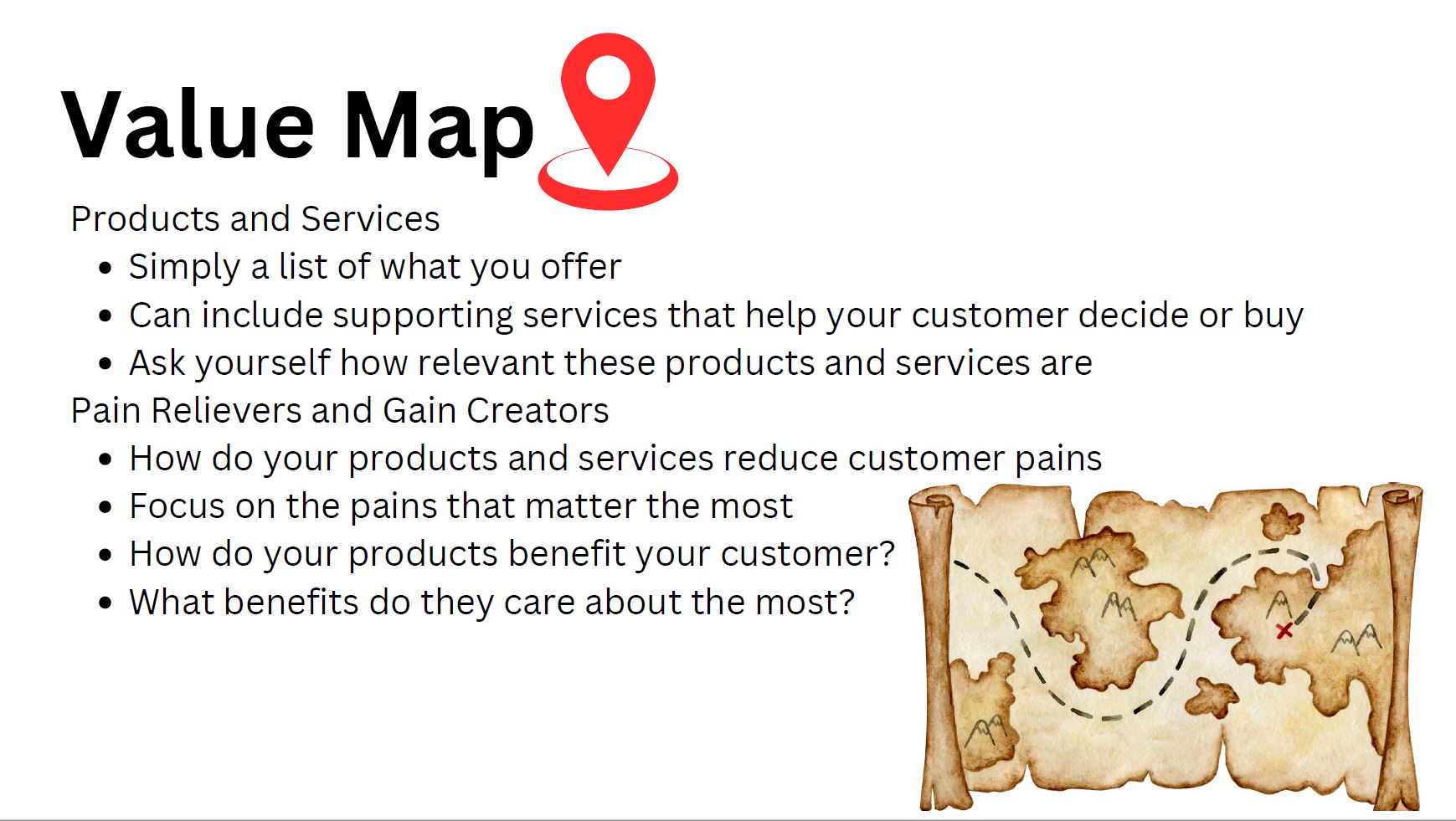 Value Map

Products and Services

- Simply a list of what you offer
- Can include supporting services that help your customer decide or buy
- Ask yourself how relevant these products and services are

Pain Relievers and Gain Creators

- How do your products and services reduce customer pains
- Focus on the pains that matter the most
- How do your products benefit your customer?
- What benefits do they care about the most?